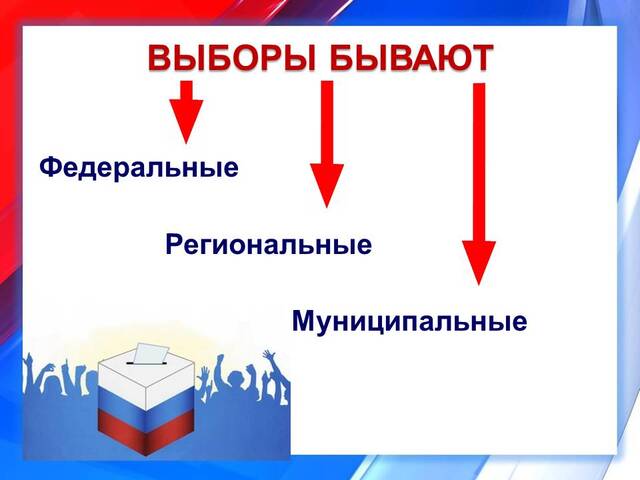 ВЫБОРЫ БЫВАЮТ

Федеральные

Региональные

Муниципальные